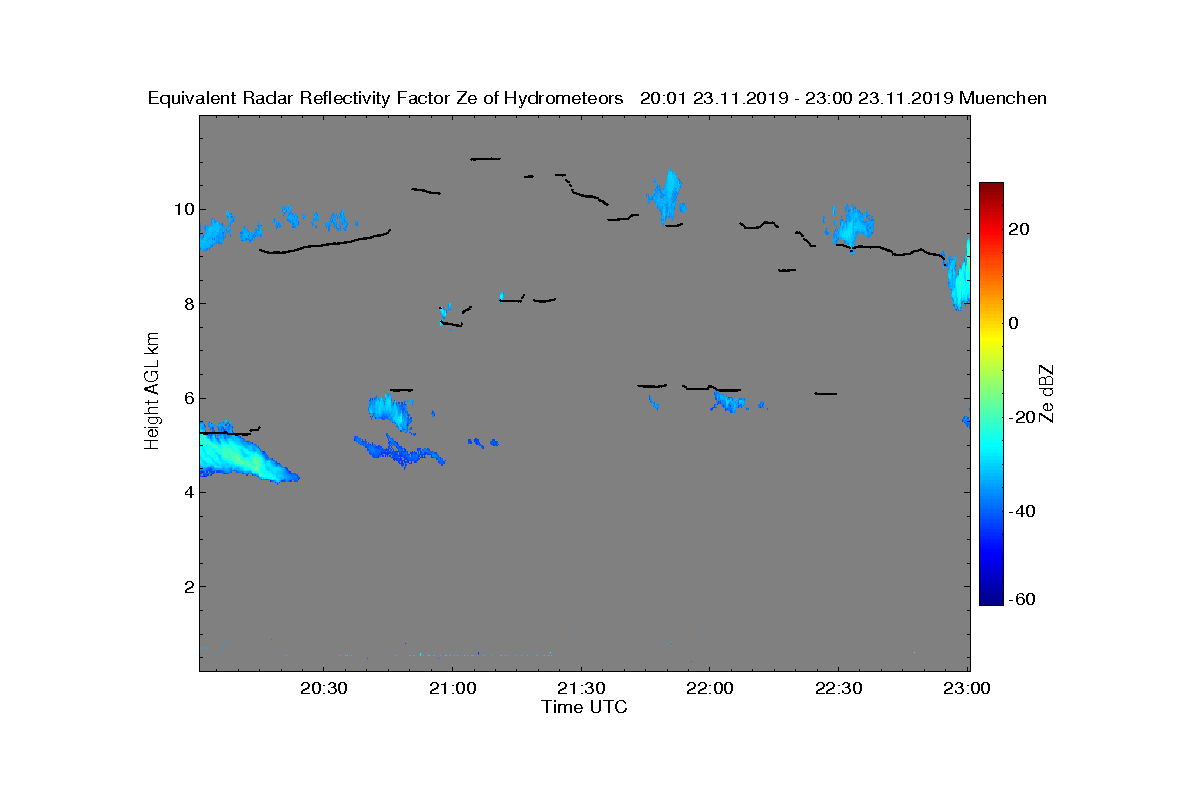 Equivalent Radar Reflectivity Factor Ze of Hydrometeors 20:01 23.11.2019 - 23:00 23.11.2019 Muenchen

Height AGL km

10
8
6
4
2

20:30
21:00
21:30
22:00
22:30
23:00
Time UTC

20
0
-20
-40
-60
Ze dBZ